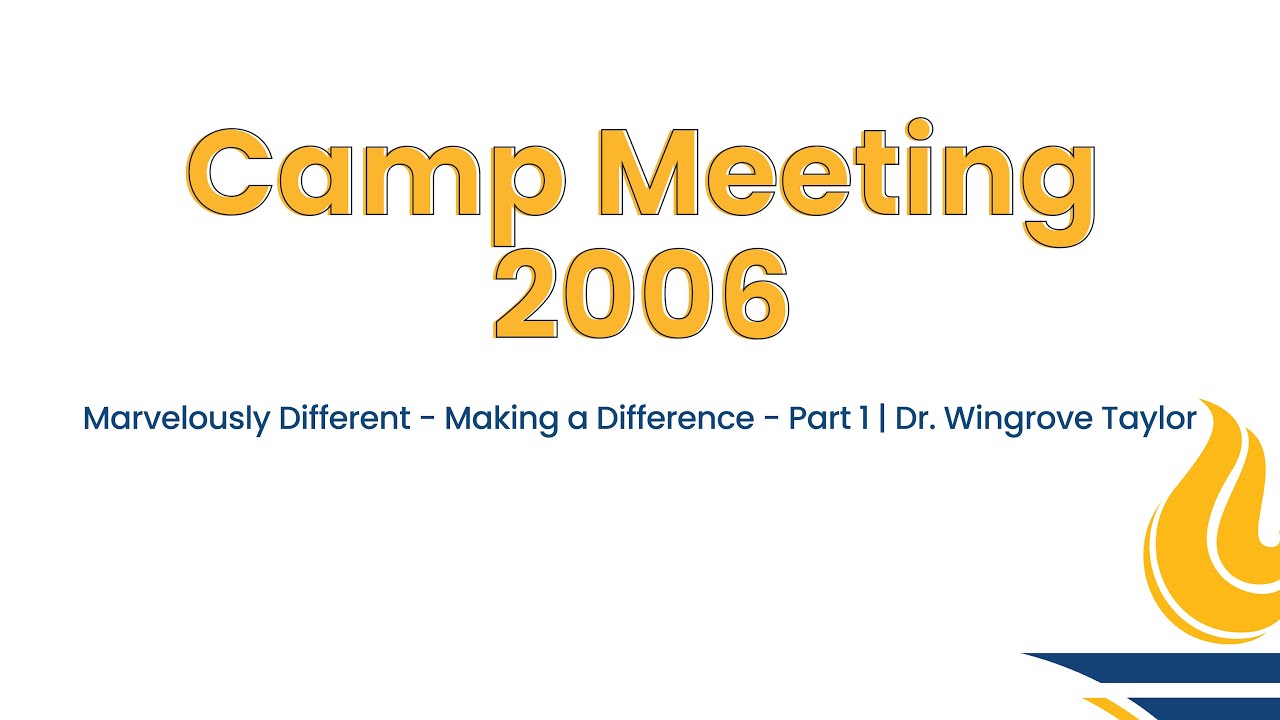 Camp Meeting 2006

Marvelously Different - Making a Difference - Part 1 | Dr. Wingrove Taylor